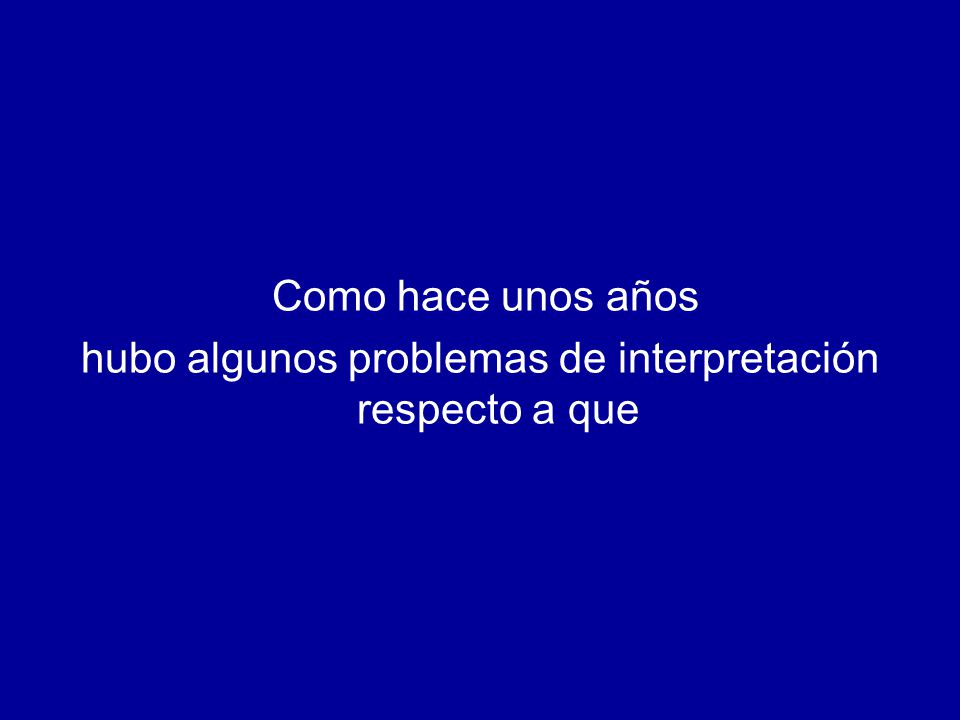 Como hace unos años
hubo algunos problemas de interpretación respecto a que